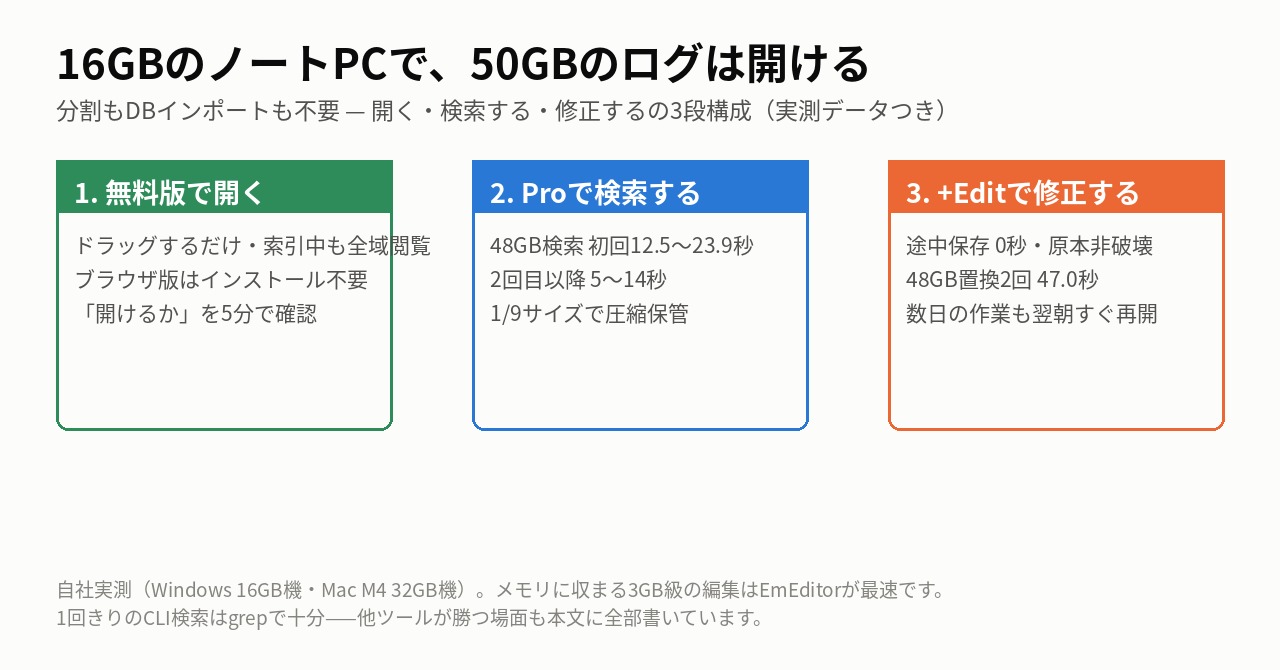 16GBのノートPCで、50GBのログは開ける

分割もDBインポートも不要 — 開く・検索する・修正するの3段構成（実測データつき）

1. 無料版で開く

ドラッグするだけ・索引中も全域閲覧
ブラウザ版はインストール不要
「開けるか」を5分で確認

2. Proで検索する

48GB検索 初回12.5〜23.9秒
2回目以降 5〜14秒
1/9サイズで圧縮保管

3. +Editで修正する

途中保存 0秒・原本非破壊
48GB置換2回 47.0秒
数日の作業も翌朝すぐ再開

自社実測（Windows 16GB機・Mac M4 32GB機）。メモリに収まる3GB級の編集はEmEditorが最速です。
1回きりのCLI検索はgrepで十分——他ツールが勝つ場面も本文に全部書いています。